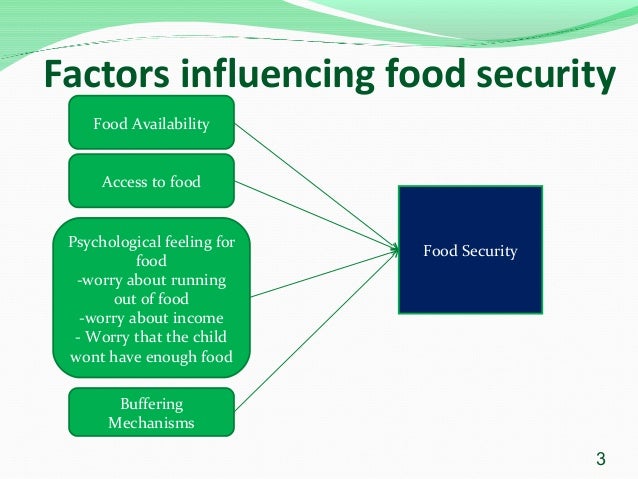 Factors influencing food security

Food Availability

Access to food

Psychological feeling for food
-worry about running out of food
-worry about income
- Worry that the child wont have enough food

Buffering Mechanisms

Food Security

3